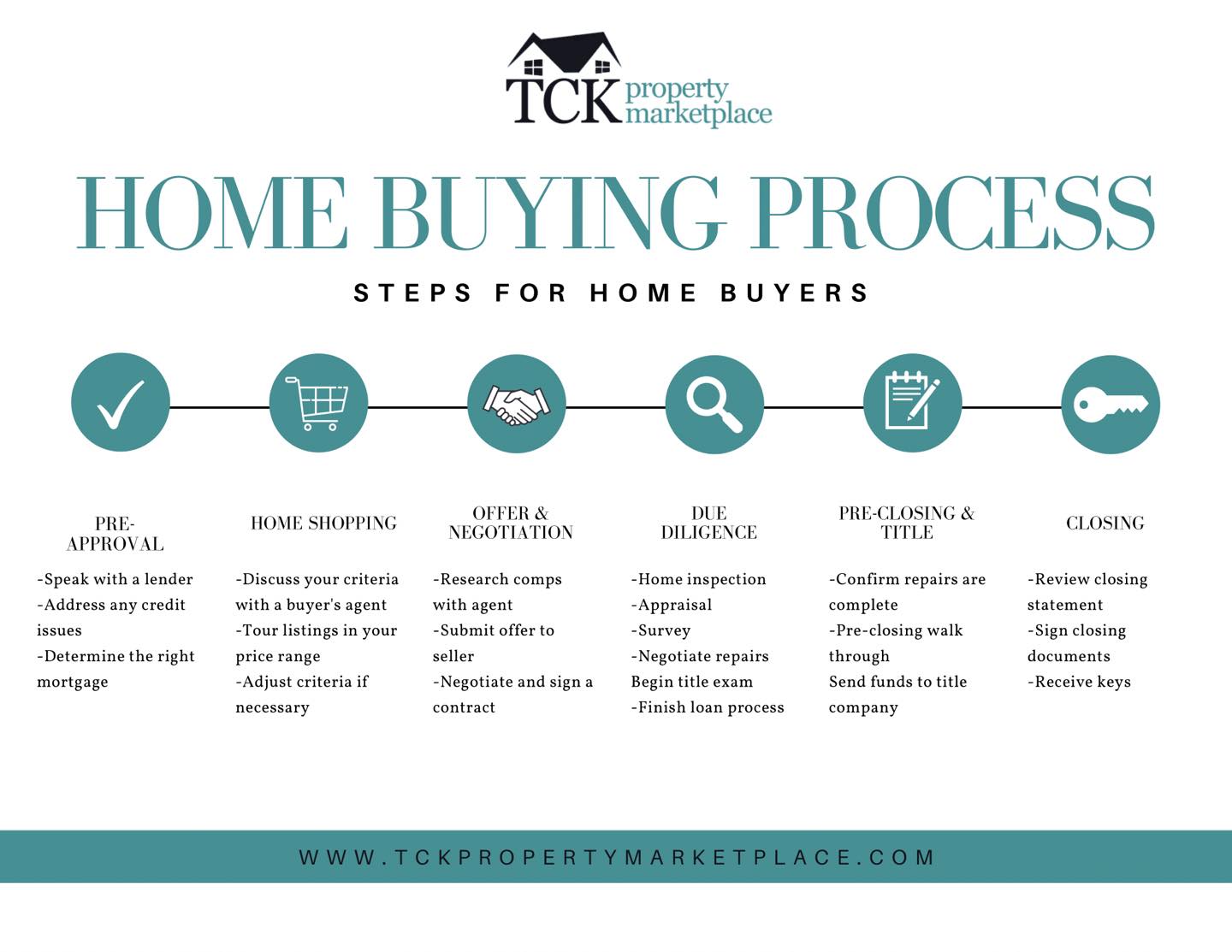 TCK property marketplace

HOME BUYING PROCESS

STEPS FOR HOME BUYERS

PRE-APPROVAL

-Speak with a lender
-Address any credit issues
-Determine the right mortgage

HOME SHOPPING

-Discuss your criteria with a buyer's agent
-Tour listings in your price range
-Adjust criteria if necessary

OFFER & NEGOTIATION

-Research comps with agent
-Submit offer to seller
-Negotiate and sign a contract

DUE DILIGENCE

-Home inspection
-Appraisal
-Survey
-Negotiate repairs
Begin title exam
-Finish loan process

PRE-CLOSING & TITLE

-Confirm repairs are complete
-Pre-closing walk through
Send funds to title company

CLOSING

-Review closing statement
-Sign closing documents
-Receive keys

WWW.TCKPROPERTYMARKETPLACE.COM